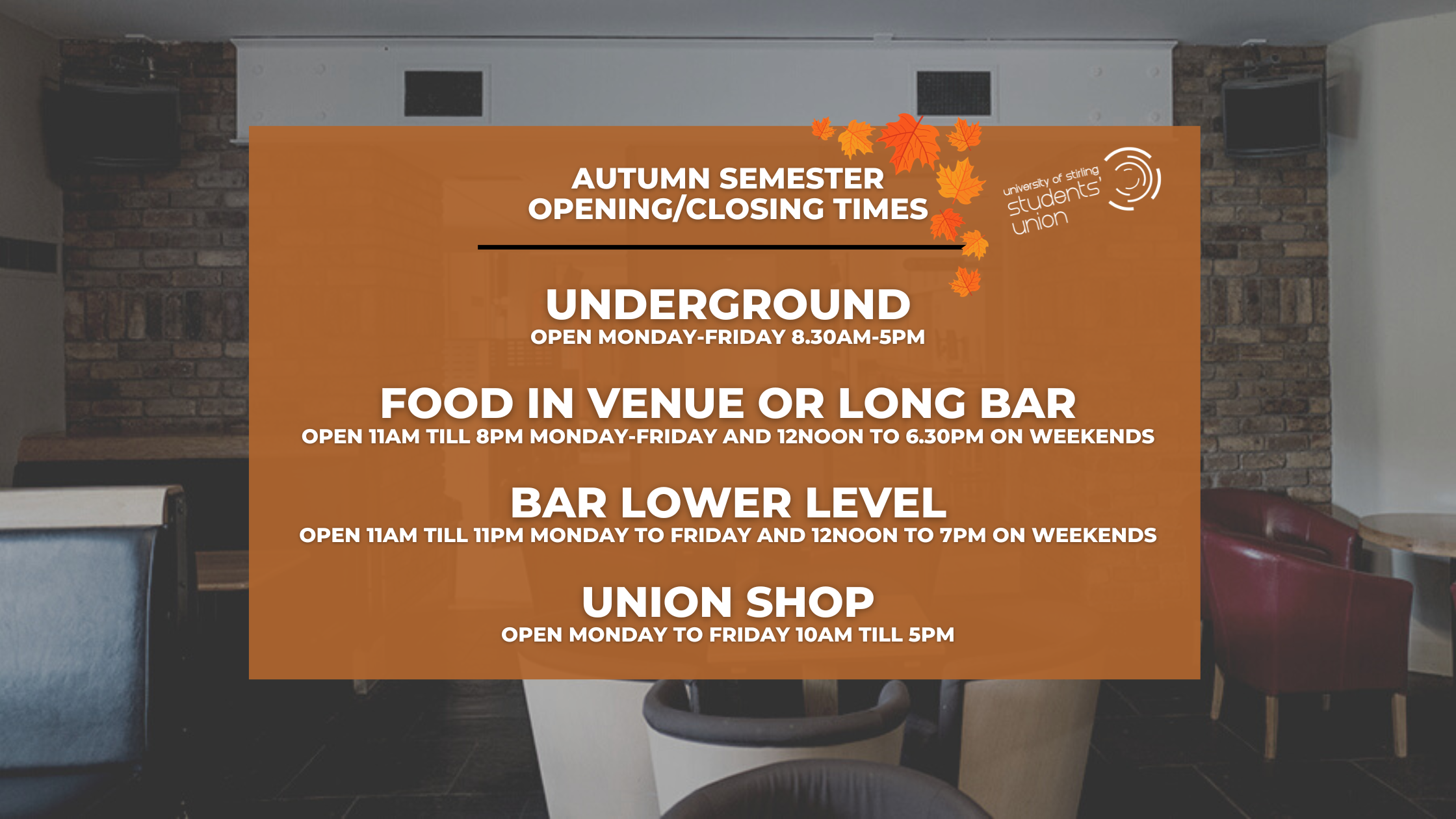 AUTUMN SEMESTER
OPENING/CLOSING TIMES

university of stirling students' union

UNDERGROUND
OPEN MONDAY-FRIDAY 8.30AM-5PM

FOOD IN VENUE OR LONG BAR
OPEN 11AM TILL 8PM MONDAY-FRIDAY AND 12NOON TO 6.30PM ON WEEKENDS

BAR LOWER LEVEL
OPEN 11AM TILL 11PM MONDAY TO FRIDAY AND 12NOON TO 7PM ON WEEKENDS

UNION SHOP
OPEN MONDAY TO FRIDAY 10AM TILL 5PM